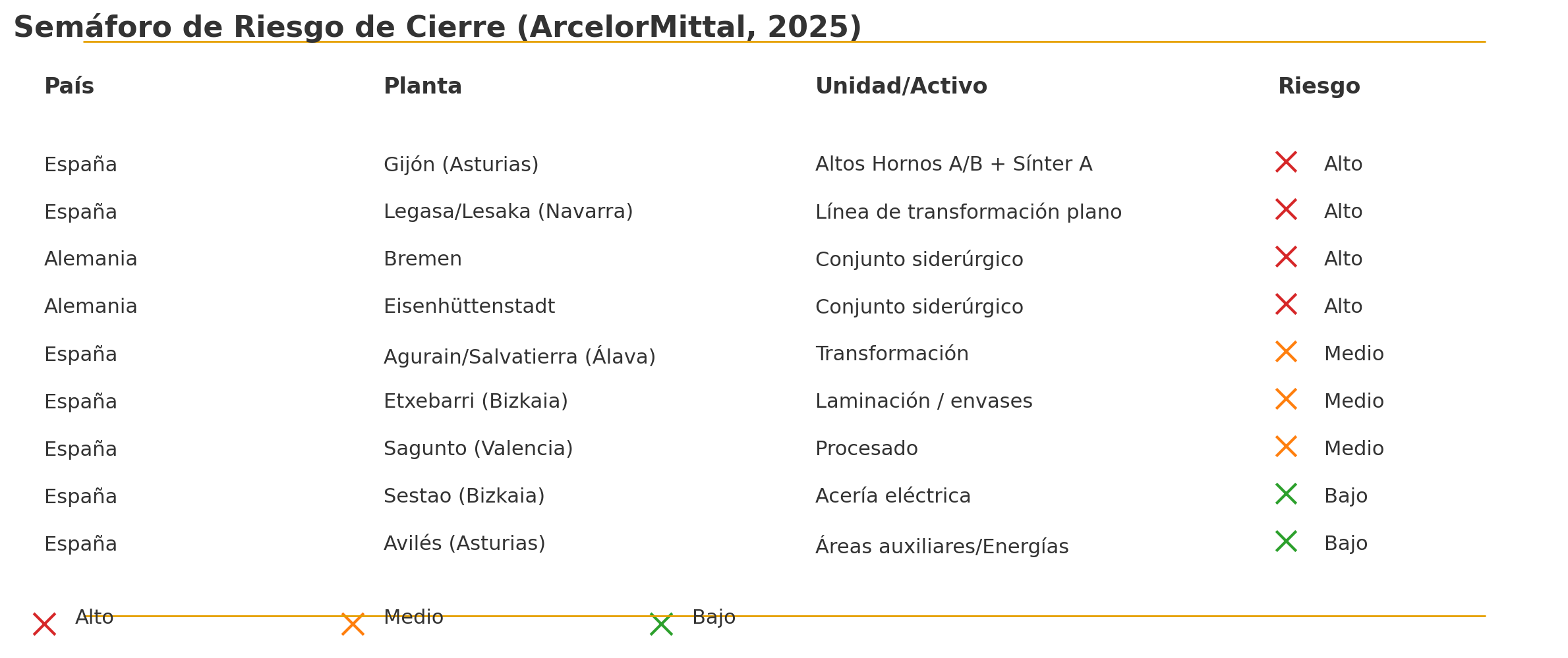 Semáforo de Riesgo de Cierre (ArcelorMittal, 2025)

| País | Planta | Unidad/Activo | Riesgo |
|---|---|---|---|
| España | Gijón (Asturias) | Altos Hornos A/B + Sínter A | Alto |
| España | Legasa/Lesaka (Navarra) | Línea de transformación plano | Alto |
| Alemania | Bremen | Conjunto siderúrgico | Alto |
| Alemania | Eisenhüttenstadt | Conjunto siderúrgico | Alto |
| España | Agurain/Salvatierra (Álava) | Transformación | Medio |
| España | Etxebarri (Bizkaia) | Laminación / envases | Medio |
| España | Sagunto (Valencia) | Procesado | Medio |
| España | Sestao (Bizkaia) | Acería eléctrica | Bajo |
| España | Avilés (Asturias) | Áreas auxiliares/Energías | Bajo |

Alto Medio Bajo